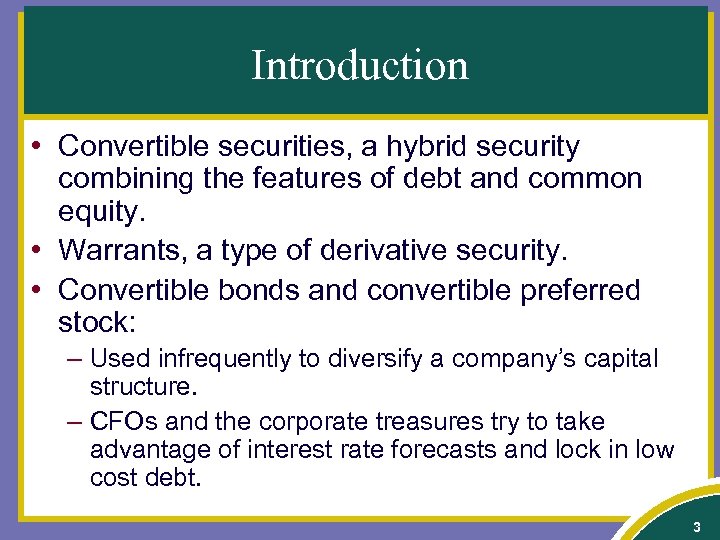 Introduction

• Convertible securities, a hybrid security combining the features of debt and common equity.
• Warrants, a type of derivative security.
• Convertible bonds and convertible preferred stock:
– Used infrequently to diversify a company's capital structure.
– CFOs and the corporate treasures try to take advantage of interest rate forecasts and lock in low cost debt.

3